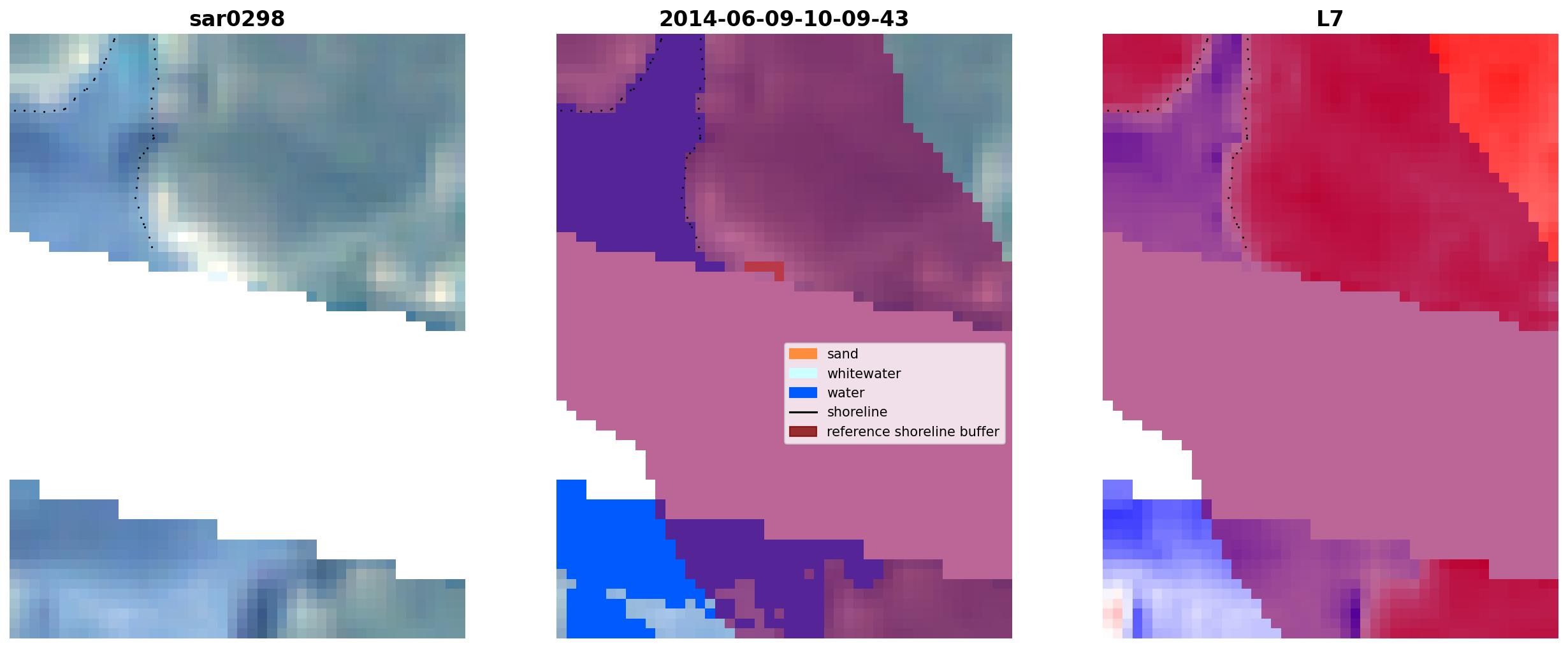 sar0298

2014-06-09-10-09-43

sand
whitewater
water
shoreline
reference shoreline buffer

L7